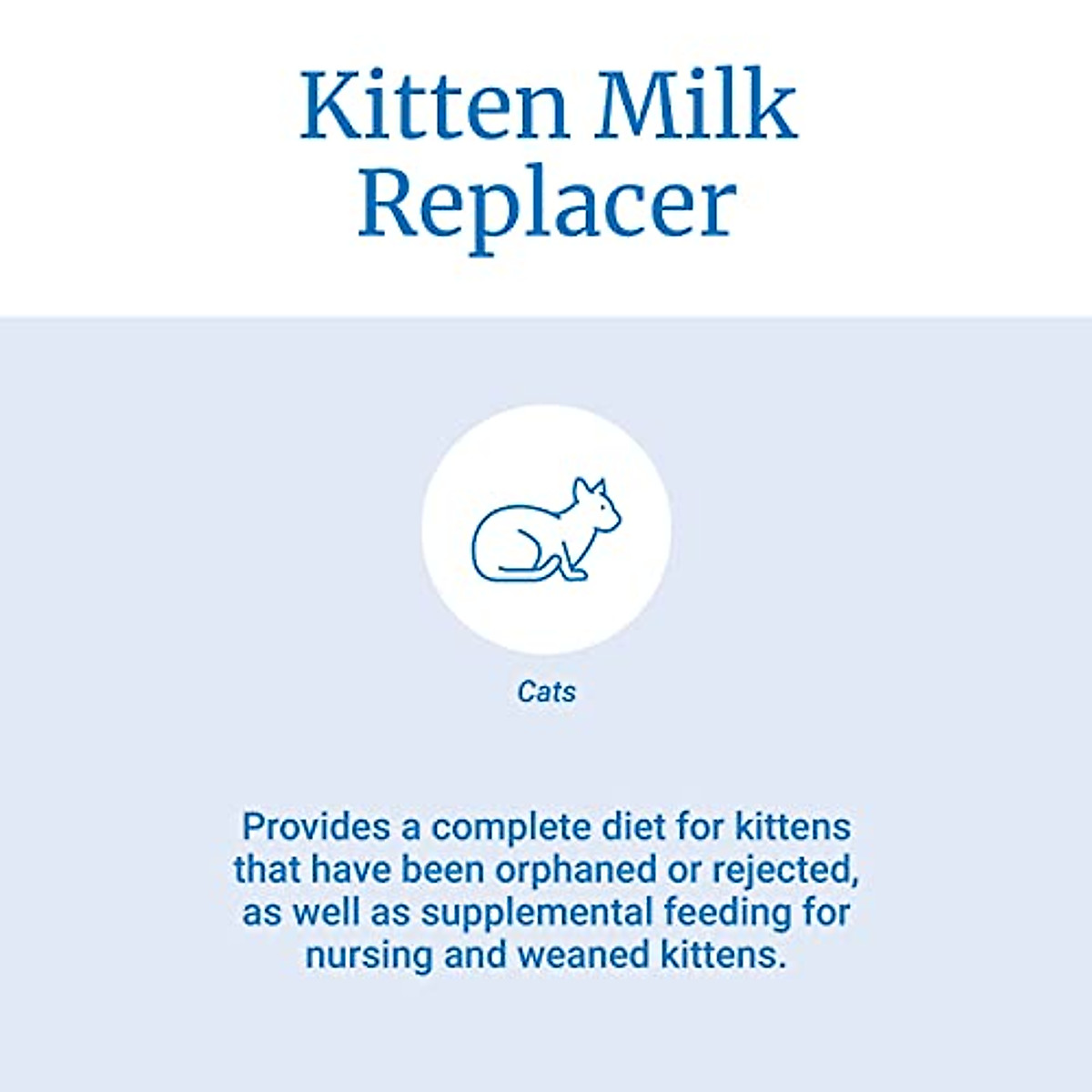 Kitten Milk Replacer

Cats

Provides a complete diet for kittens that have been orphaned or rejected, as well as supplemental feeding for nursing and weaned kittens.